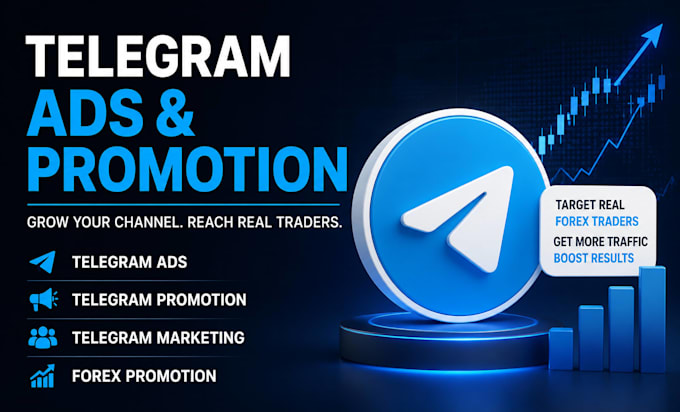 TELEGRAM ADS & PROMOTION

GROW YOUR CHANNEL. REACH REAL TRADERS.

TELEGRAM ADS

TELEGRAM PROMOTION

TELEGRAM MARKETING

FOREX PROMOTION

TARGET REAL FOREX TRADERS

GET MORE TRAFFIC BOOST RESULTS